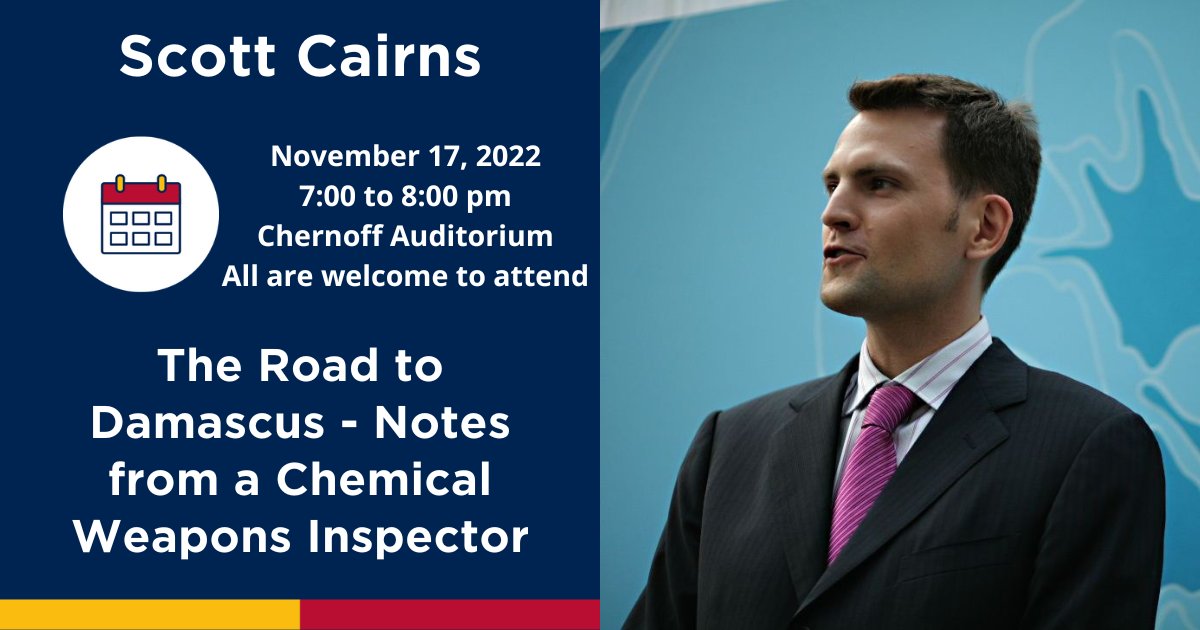 Scott Cairns

November 17, 2022
7:00 to 8:00 pm
Chernoff Auditorium
All are welcome to attend

The Road to Damascus - Notes from a Chemical Weapons Inspector